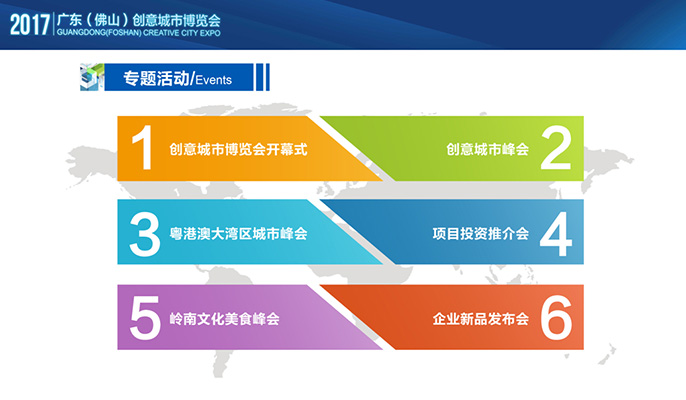 2017 广东（佛山）创意城市博览会
GUANGDONG(FOSHAN) CREATIVE CITY EXPO

专题活动/Events

1 创意城市博览会开幕式

创意城市峰会 2

3 粤港澳大湾区城市峰会

项目投资推介会 4

5 岭南文化美食峰会

企业新品发布会 6